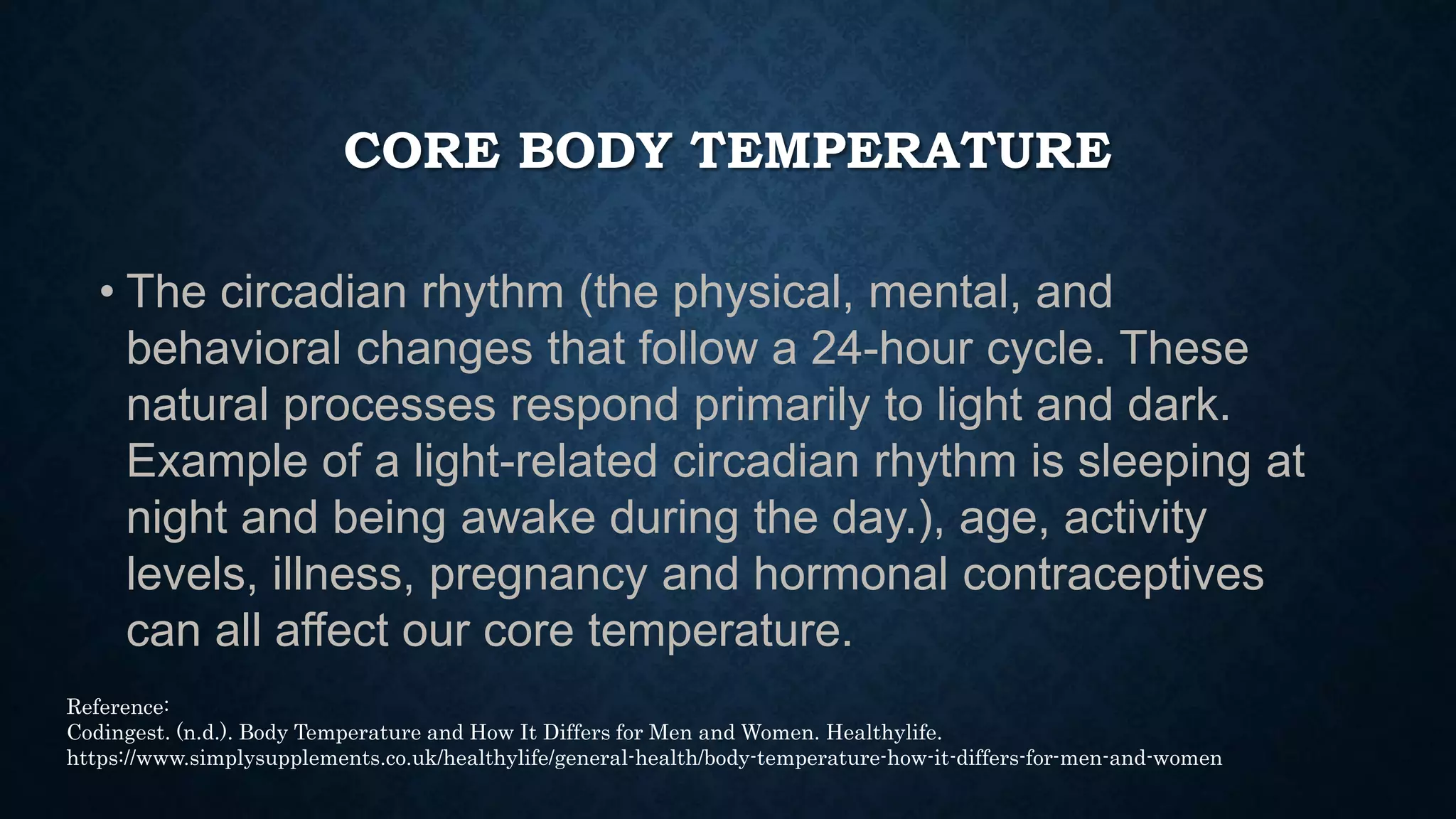 CORE BODY TEMPERATURE

• The circadian rhythm (the physical, mental, and behavioral changes that follow a 24-hour cycle. These natural processes respond primarily to light and dark. Example of a light-related circadian rhythm is sleeping at night and being awake during the day.), age, activity levels, illness, pregnancy and hormonal contraceptives can all affect our core temperature.

Reference:
Codingest. (n.d.). Body Temperature and How It Differs for Men and Women. Healthylife. https://www.simplysupplements.co.uk/healthylife/general-health/body-temperature-how-it-differs-for-men-and-women